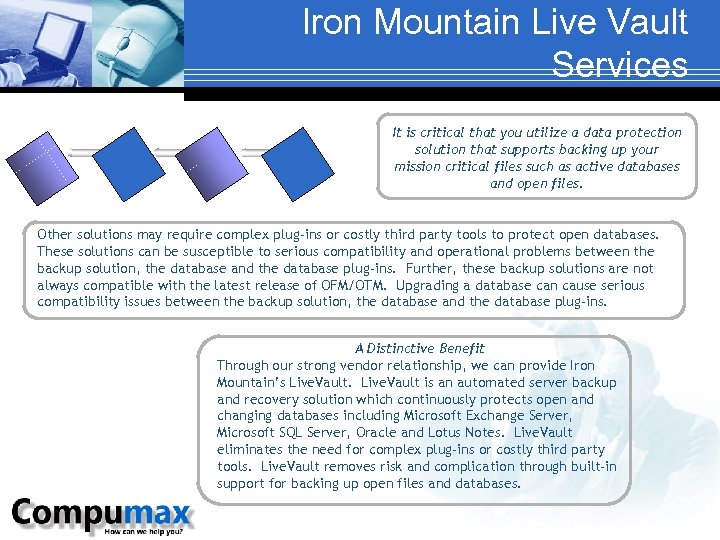 Iron Mountain Live Vault Services

It is critical that you utilize a data protection solution that supports backing up your mission critical files such as active databases and open files.

Other solutions may require complex plug-ins or costly third party tools to protect open databases. These solutions can be susceptible to serious compatibility and operational problems between the backup solution, the database and the database plug-ins. Further, these backup solutions are not always compatible with the latest release of OFM/OTM. Upgrading a database can cause serious compatibility issues between the backup solution, the database and the database plug-ins.

A Distinctive Benefit
Through our strong vendor relationship, we can provide Iron Mountain's LiveVault. LiveVault is an automated server backup and recovery solution which continuously protects open and changing databases including Microsoft Exchange Server, Microsoft SQL Server, Oracle and Lotus Notes. LiveVault eliminates the need for complex plug-ins or costly third party tools. LiveVault removes risk and complication through built-in support for backing up open files and databases.

Compumax
How can we help you?